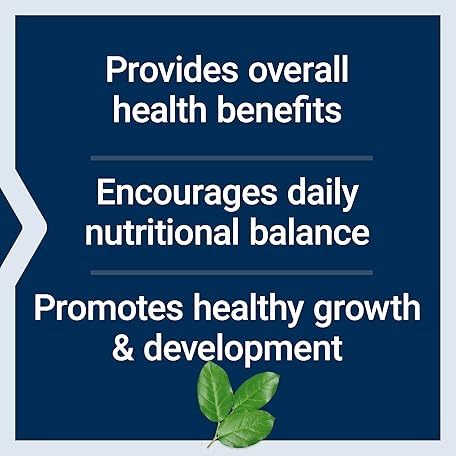 Provides overall health benefits

Encourages daily nutritional balance

Promotes healthy growth & development